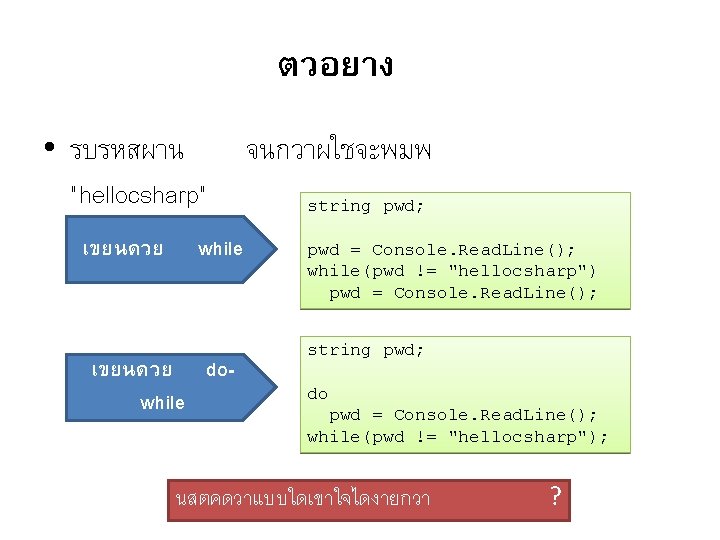 ตวอยาง

• รบรหสผาน จนกวาผใชจะพมพ "hellocsharp"

เขยนดวย while

string pwd;

pwd = Console.ReadLine();
while(pwd != "hellocsharp")
  pwd = Console.ReadLine();

เขยนดวย do-while

string pwd;

do
  pwd = Console.ReadLine();
while(pwd != "hellocsharp");

นสตคดวาแบบใดเขาใจไดงายกวา ?